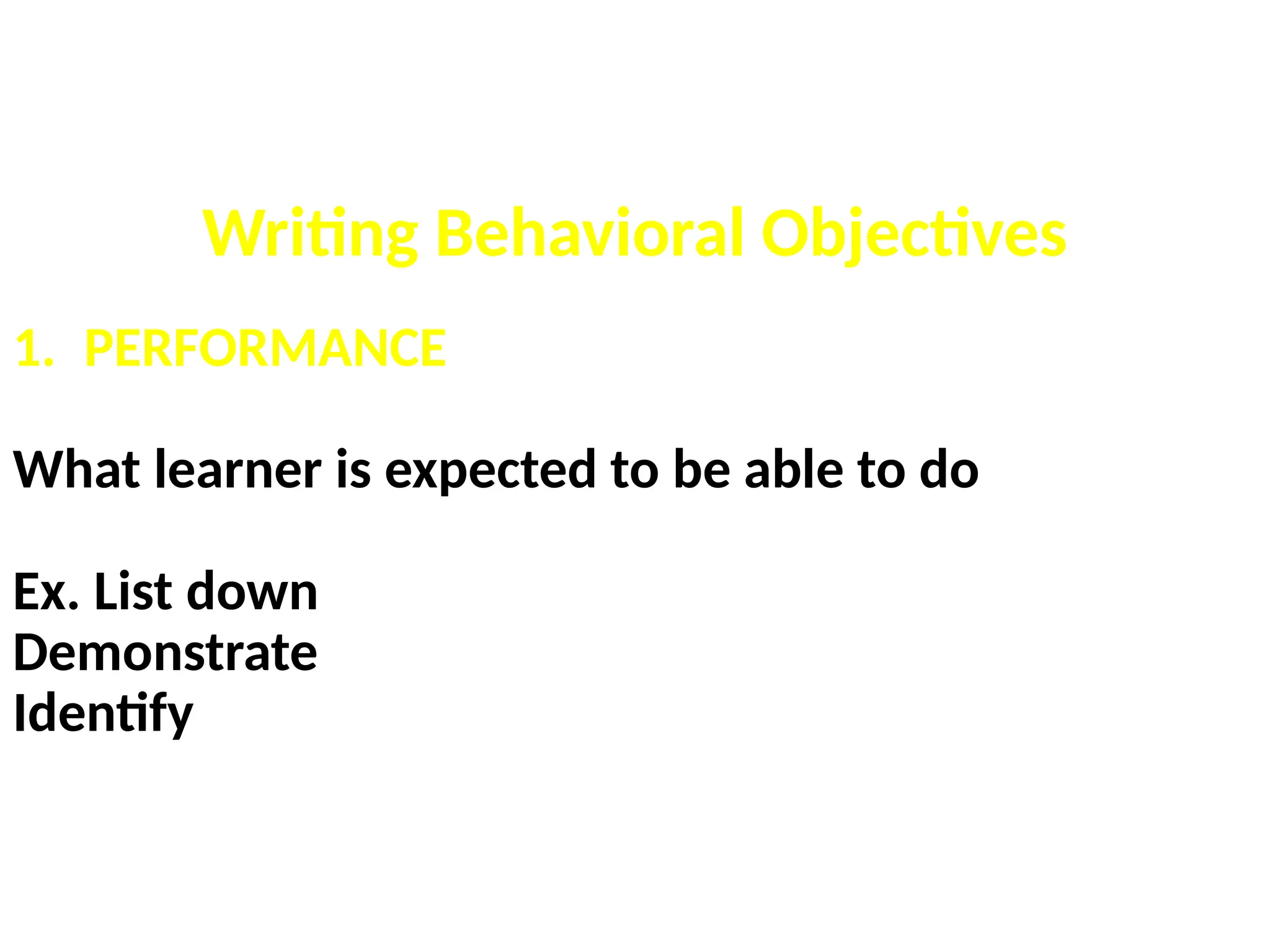 Writing Behavioral Objectives

1. PERFORMANCE

What learner is expected to be able to do

Ex. List down
Demonstrate
Identify